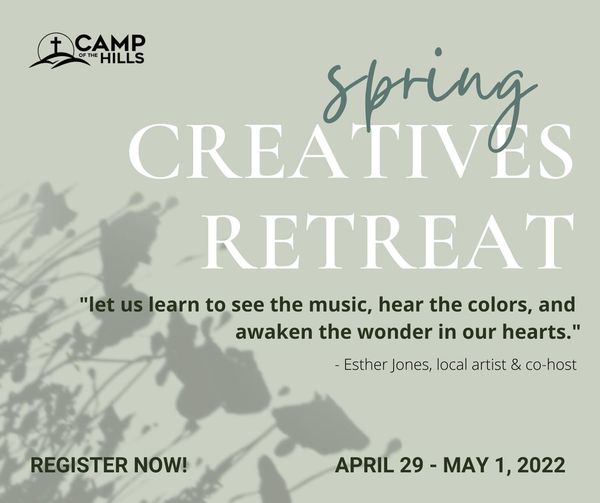 CAMP OF THE HILLS

spring
CREATIVES RETREAT

"let us learn to see the music, hear the colors, and awaken the wonder in our hearts."

- Esther Jones, local artist & co-host

REGISTER NOW!

APRIL 29 - MAY 1, 2022